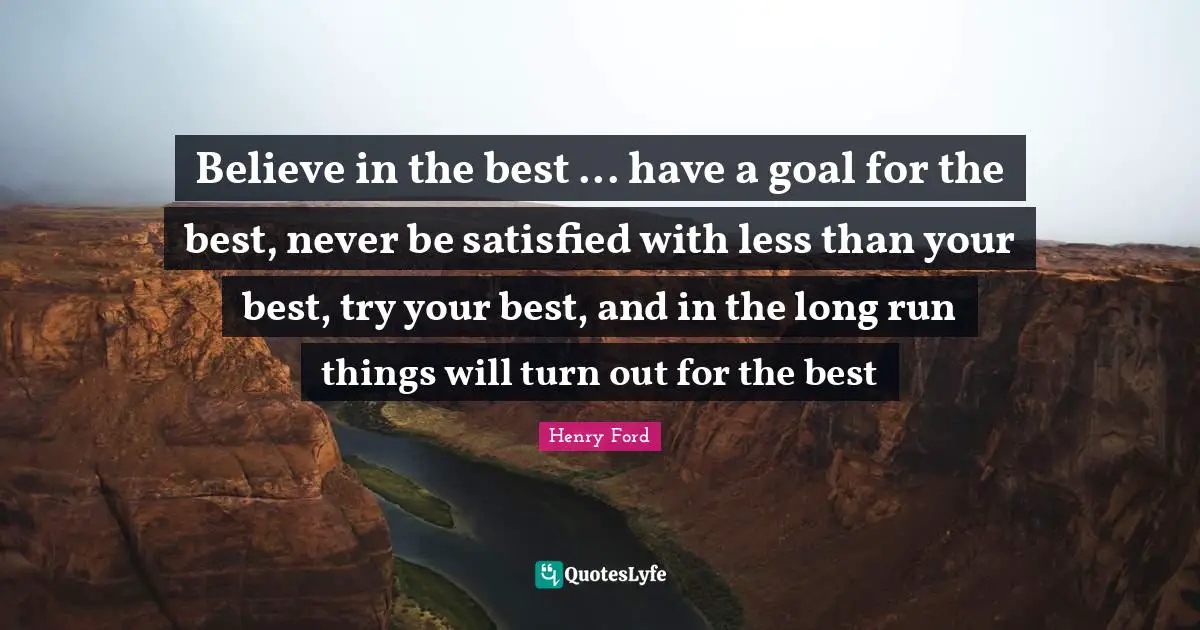 Believe in the best … have a goal for the best, never be satisfied with less than your best, try your best, and in the long run things will turn out for the best

Henry Ford

QuotesLyfe